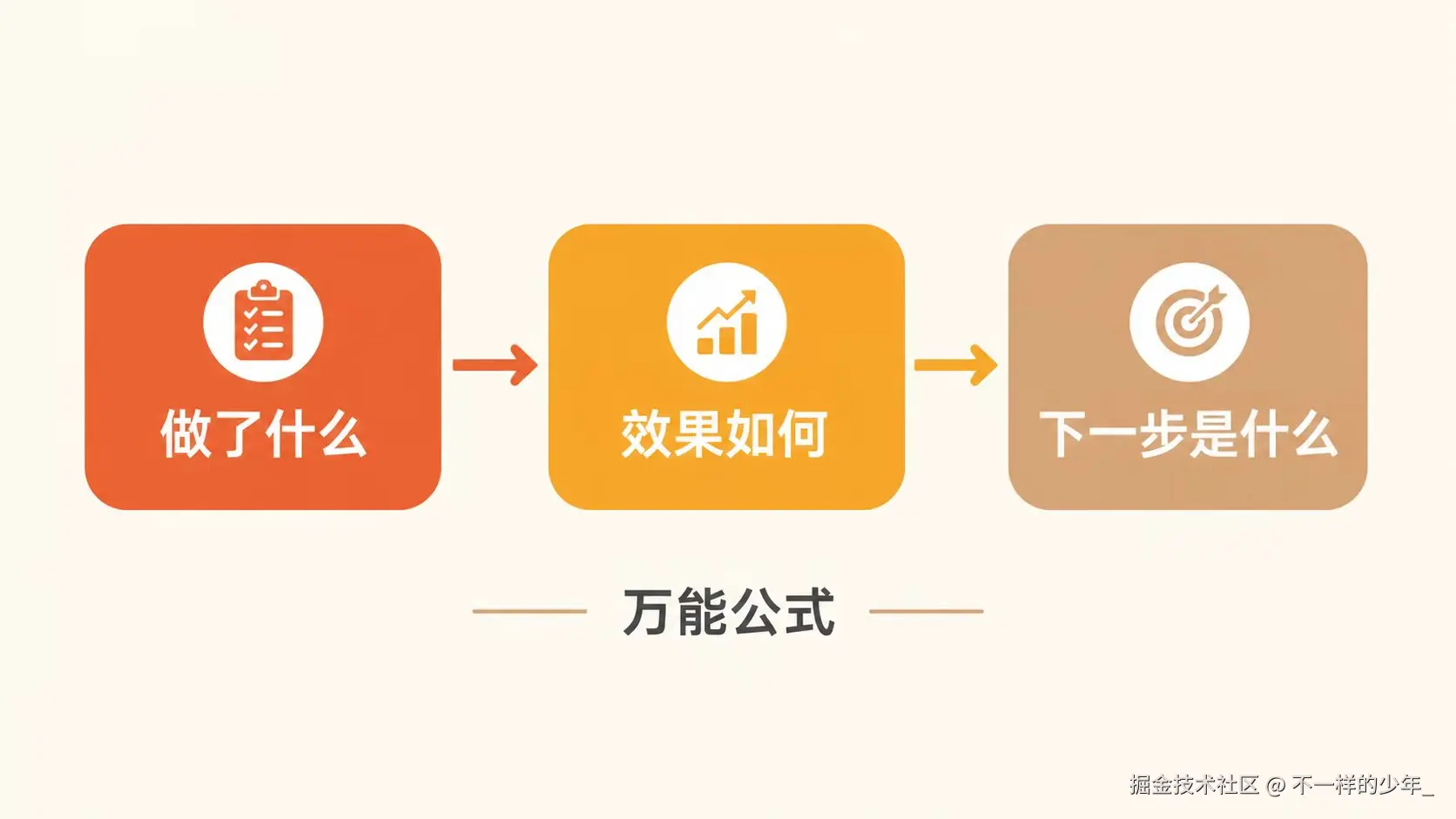 做了什么

效果如何

下一步是什么

万能公式

掘金技术社区 @ 不一样的少年_